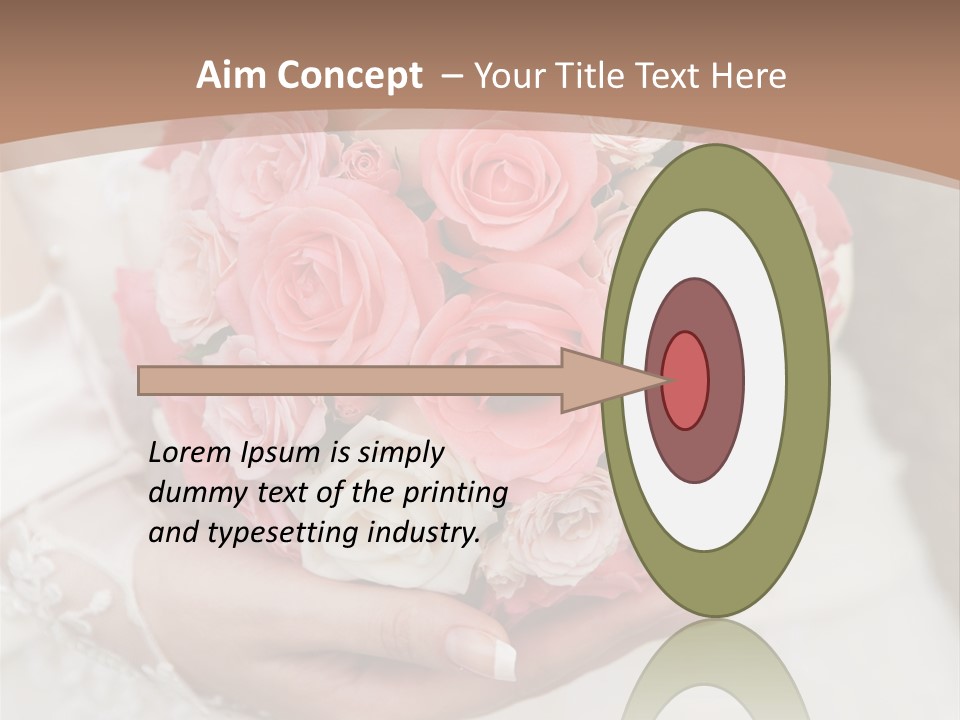 Aim Concept – Your Title Text Here

Lorem Ipsum is simply dummy text of the printing and typesetting industry.